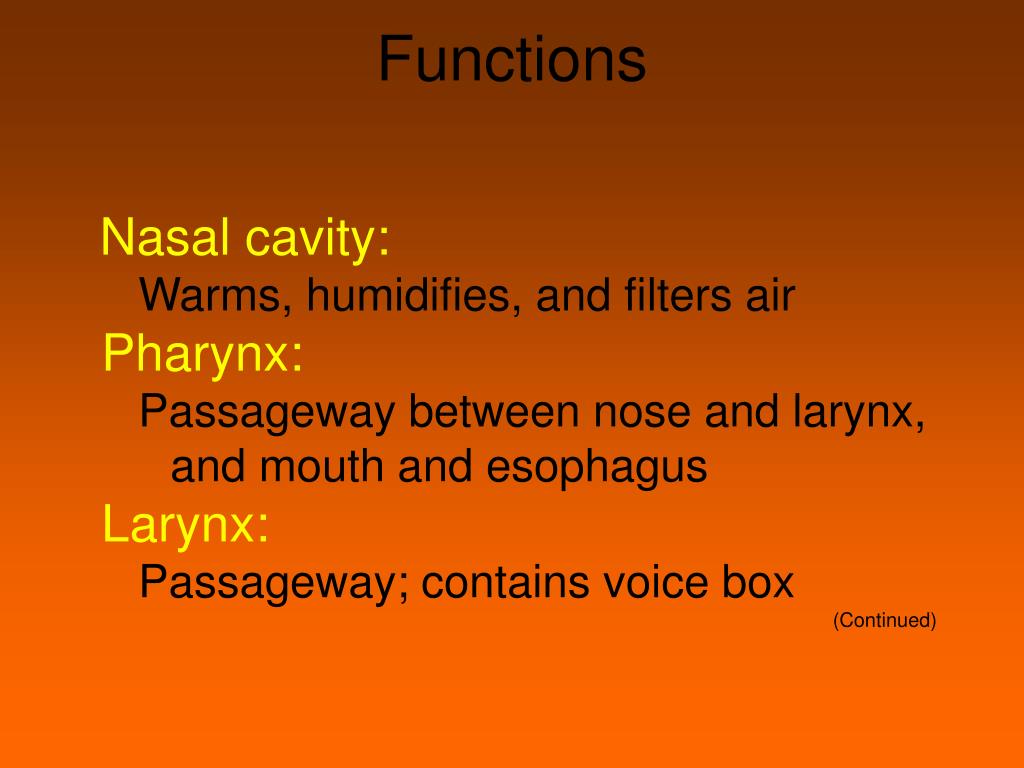 Functions

Nasal cavity:
Warms, humidifies, and filters air
Pharynx:
Passageway between nose and larynx, and mouth and esophagus
Larynx:
Passageway; contains voice box

(Continued)